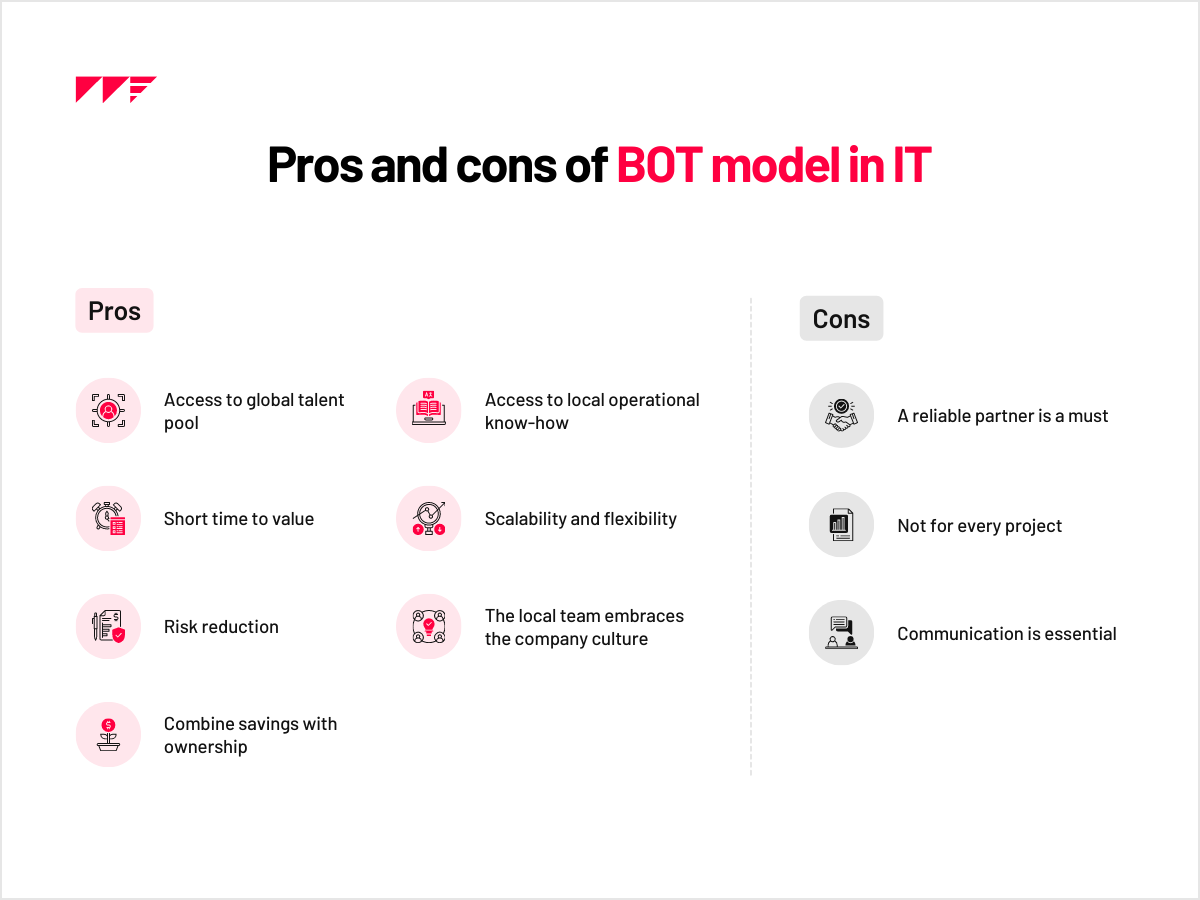 Pros and cons of BOT model in IT

Pros

Access to global talent pool

Short time to value

Risk reduction

Combine savings with ownership

Access to local operational know-how

Scalability and flexibility

The local team embraces the company culture

Cons

A reliable partner is a must

Not for every project

Communication is essential